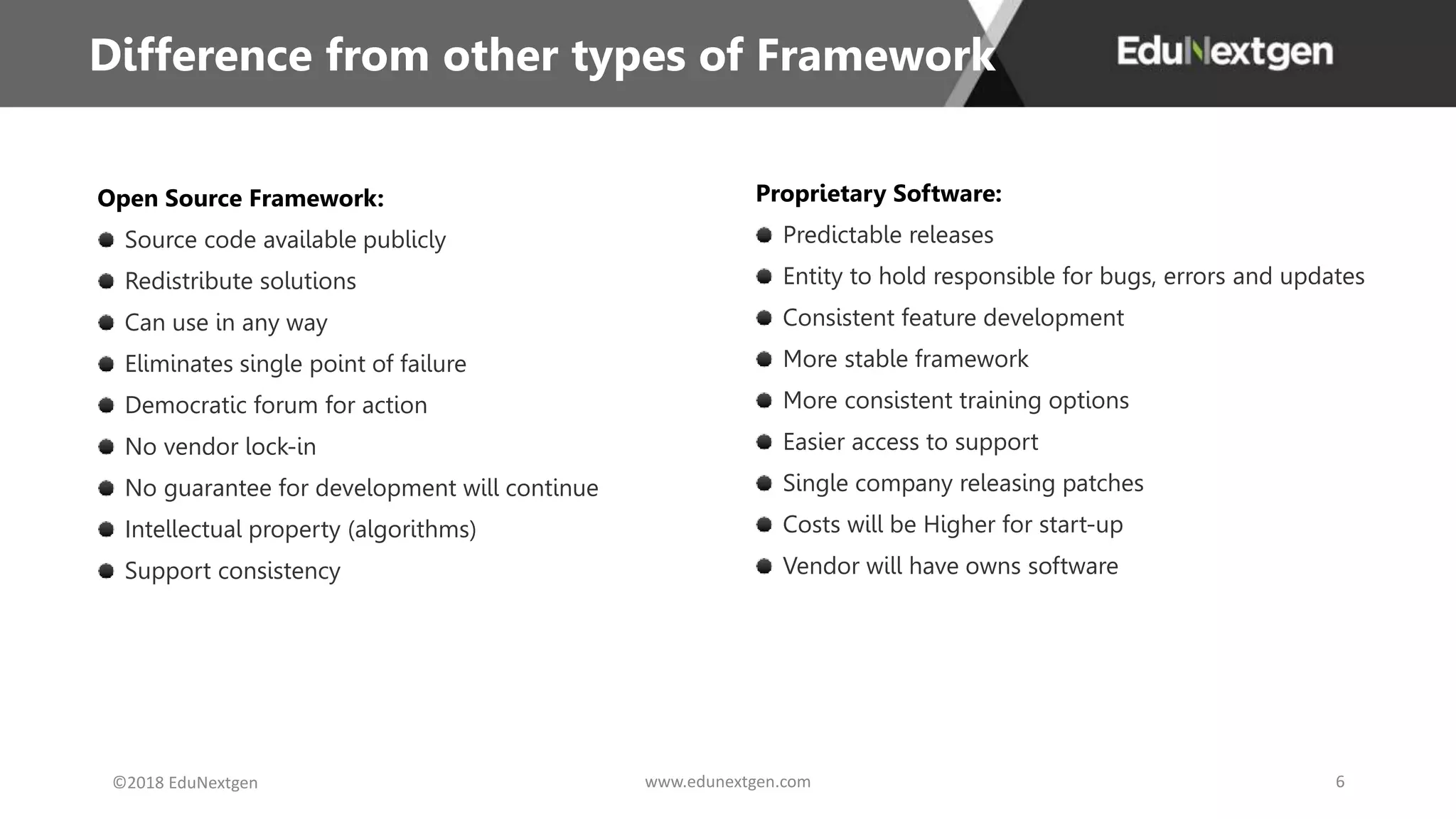 Difference from other types of Framework

EduNextgen

Open Source Framework:

- Source code available publicly
- Redistribute solutions
- Can use in any way
- Eliminates single point of failure
- Democratic forum for action
- No vendor lock-in
- No guarantee for development will continue
- Intellectual property (algorithms)
- Support consistency

Proprietary Software:

- Predictable releases
- Entity to hold responsible for bugs, errors and updates
- Consistent feature development
- More stable framework
- More consistent training options
- Easier access to support
- Single company releasing patches
- Costs will be Higher for start-up
- Vendor will have owns software

©2018 EduNextgen

www.edunextgen.com

6